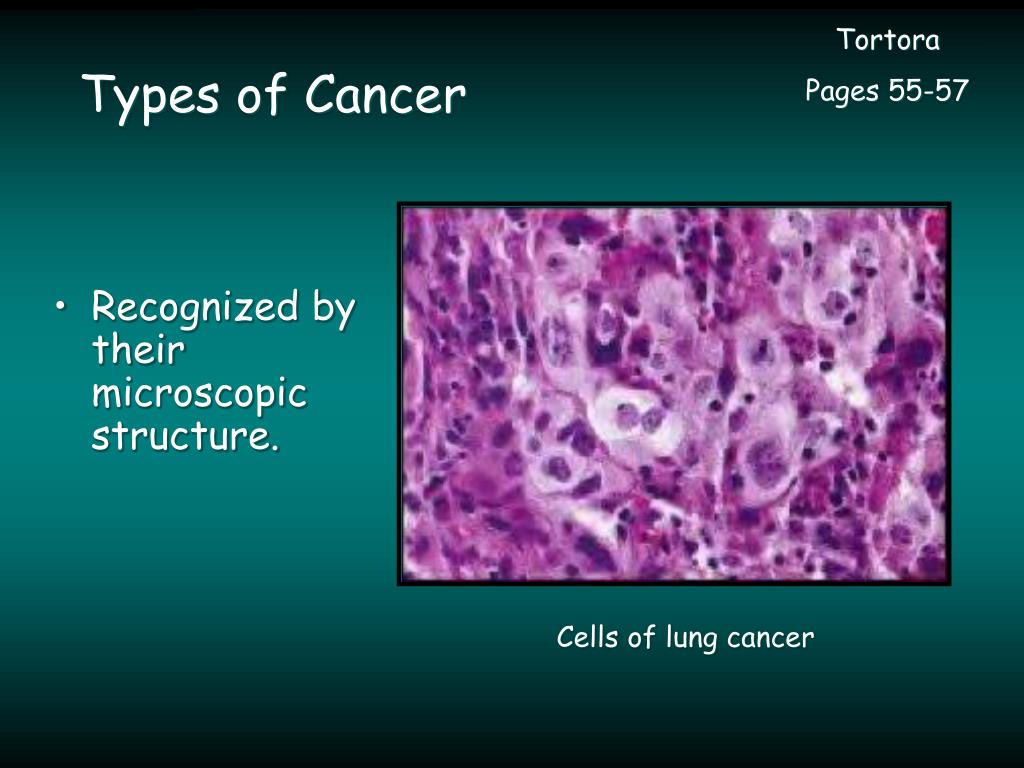 Types of Cancer

Tortora

Pages 55-57

• Recognized by their microscopic structure.

Cells of lung cancer